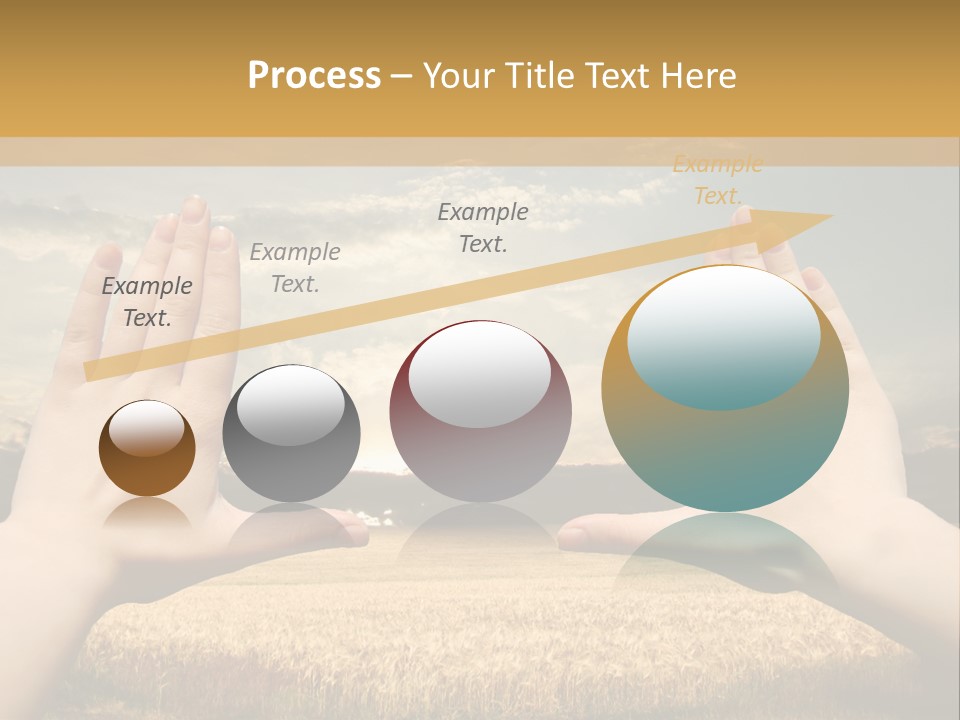 Process – Your Title Text Here

Example Text.

Example Text.

Example Text.

Example Text.